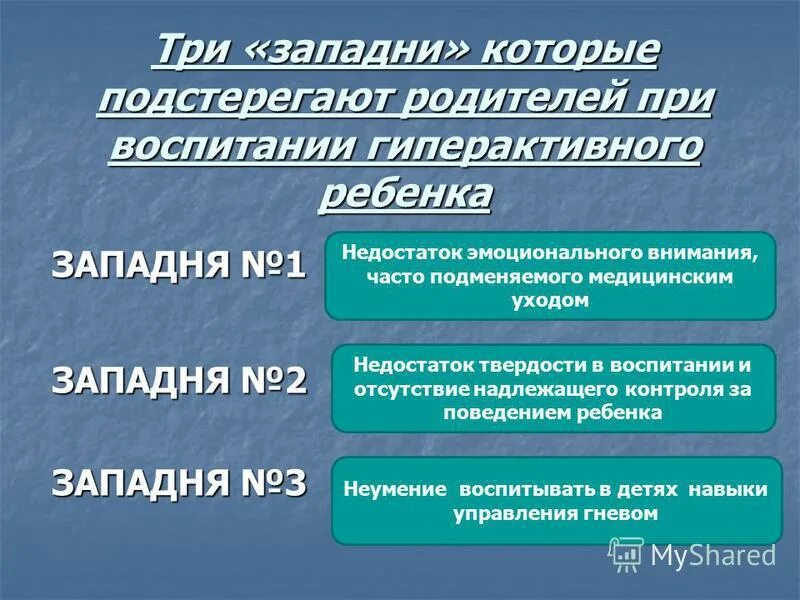 Три «западни» которые подстерегают родителей при воспитании гиперактивного ребенка

ЗАПАДНЯ №1

Недостаток эмоционального внимания, часто подменяемого медицинским уходом

ЗАПАДНЯ №2

Недостаток твердости в воспитании и отсутствие надлежащего контроля за поведением ребенка

ЗАПАДНЯ №3

Неумение воспитывать в детях навыки управления гневом

MyShared